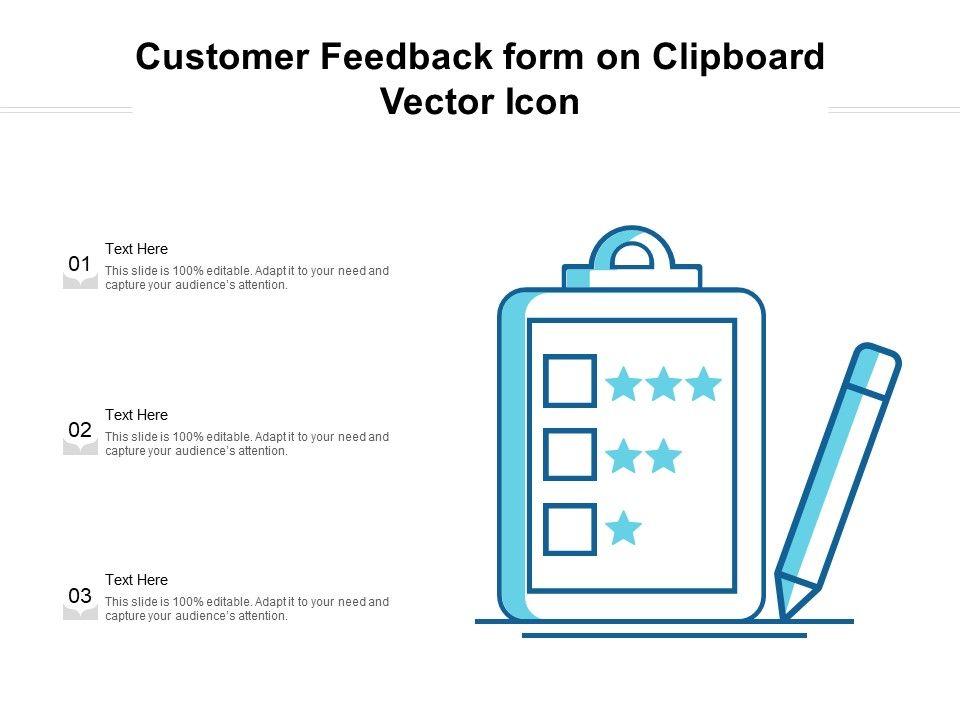 Customer Feedback form on Clipboard Vector Icon

01
Text Here
This slide is 100% editable. Adapt it to your need and capture your audience's attention.

02
Text Here
This slide is 100% editable. Adapt it to your need and capture your audience's attention.

03
Text Here
This slide is 100% editable. Adapt it to your need and capture your audience's attention.